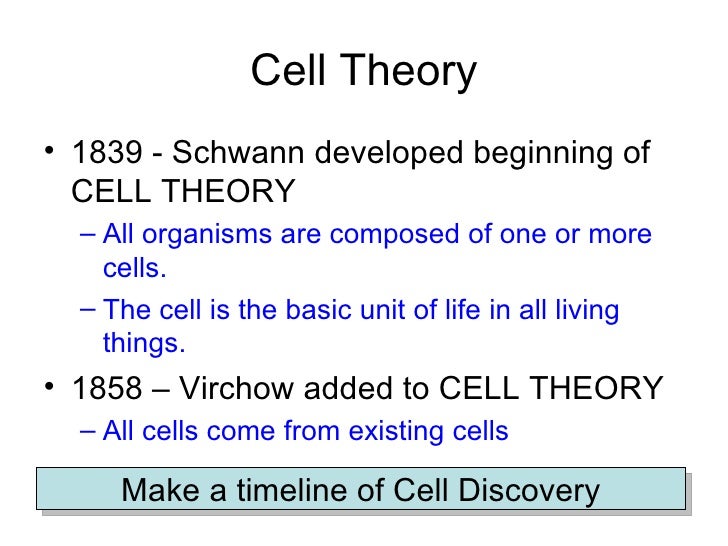 Cell Theory

• 1839 - Schwann developed beginning of CELL THEORY
– All organisms are composed of one or more cells.
– The cell is the basic unit of life in all living things.

• 1858 – Virchow added to CELL THEORY
– All cells come from existing cells

Make a timeline of Cell Discovery